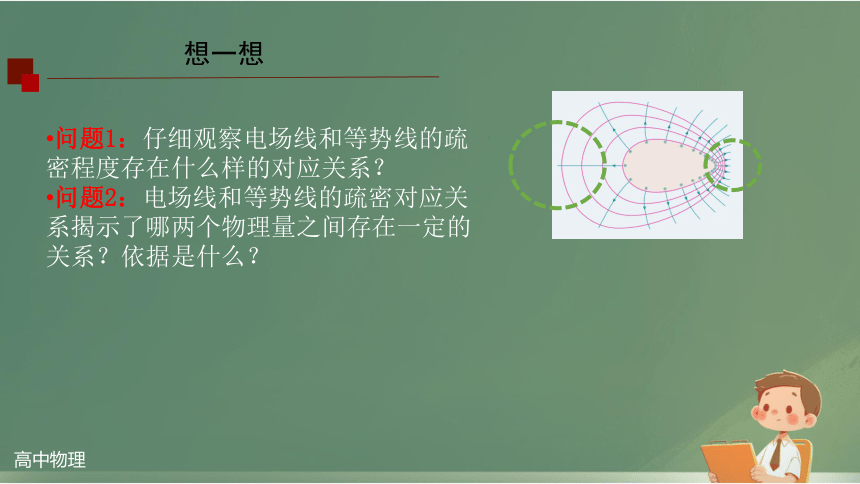 想一想

•问题1：仔细观察电场线和等势线的疏密程度存在什么样的对应关系？
•问题2：电场线和等势线的疏密对应关系揭示了哪两个物理量之间存在一定的关系？依据是什么？

高中物理